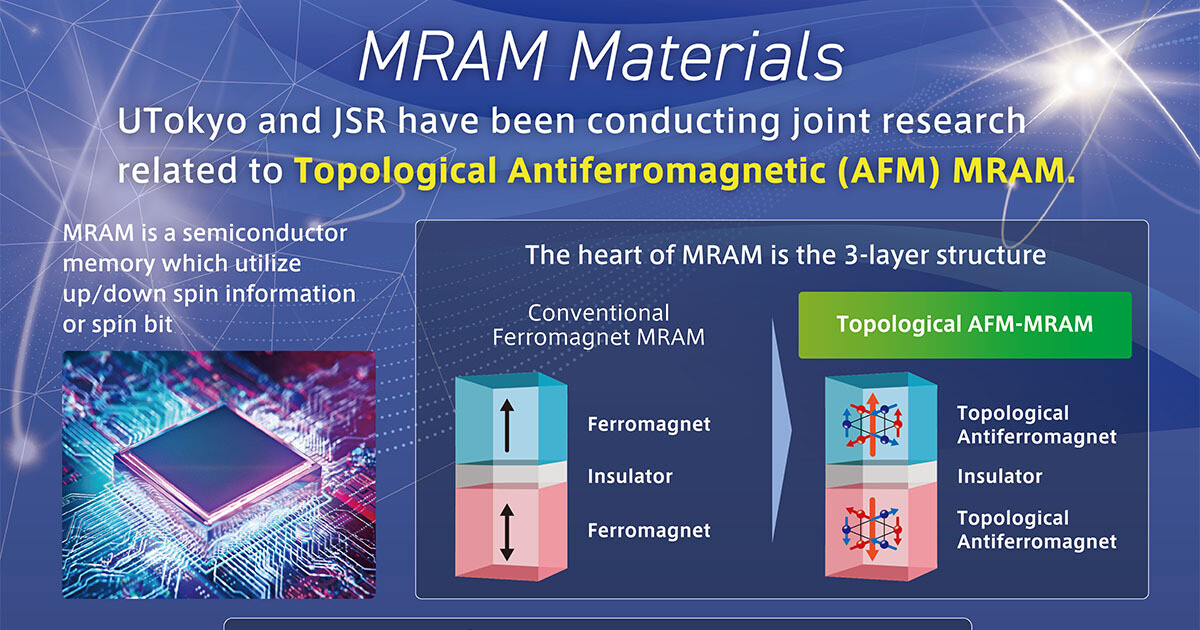 MRAM Materials

UTokyo and JSR have been conducting joint research related to Topological Antiferromagnetic (AFM) MRAM.

MRAM is a semiconductor memory which utilize up/down spin information or spin bit

The heart of MRAM is the 3-layer structure

Conventional Ferromagnet MRAM

Ferromagnet

Insulator

Ferromagnet

Topological AFM-MRAM

Topological Antiferromagnet

Insulator

Topological Antiferromagnet